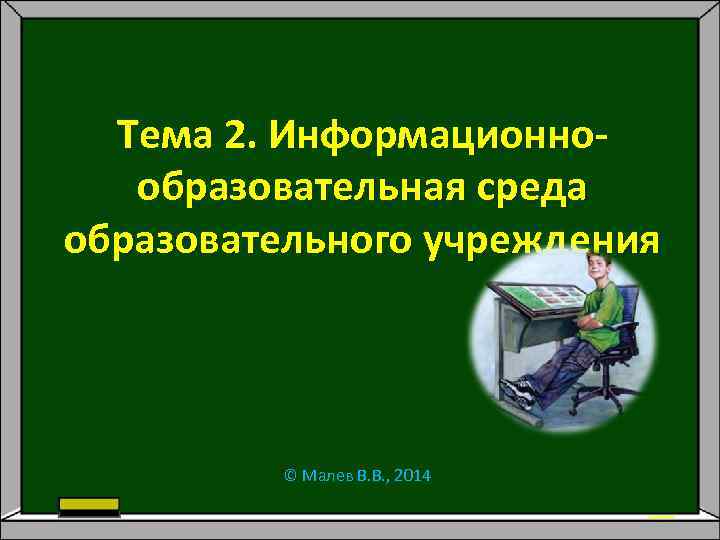 Тема 2. Информационно-образовательная среда образовательного учреждения

© Малев В.В., 2014